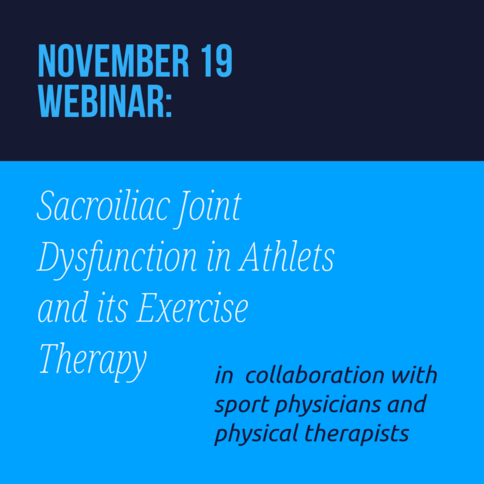 NOVEMBER 19 WEBINAR:

Sacroiliac Joint Dysfunction in Athlets and its Exercise Therapy

in collaboration with sport physicians and physical therapists